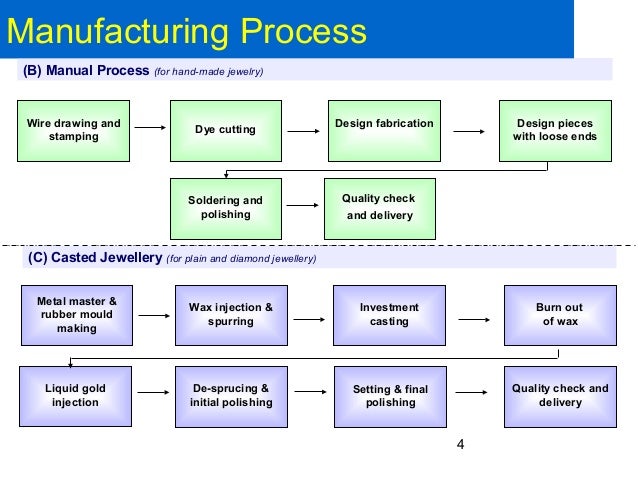 Manufacturing Process

(B) Manual Process (for hand-made jewelry)

Wire drawing and stamping

Dye cutting

Design fabrication

Design pieces with loose ends

Soldering and polishing

Quality check and delivery

(C) Casted Jewellery (for plain and diamond jewellery)

Metal master & rubber mould making

Wax injection & spurring

Investment casting

Burn out of wax

Liquid gold injection

De-sprucing & initial polishing

Setting & final polishing

Quality check and delivery

4